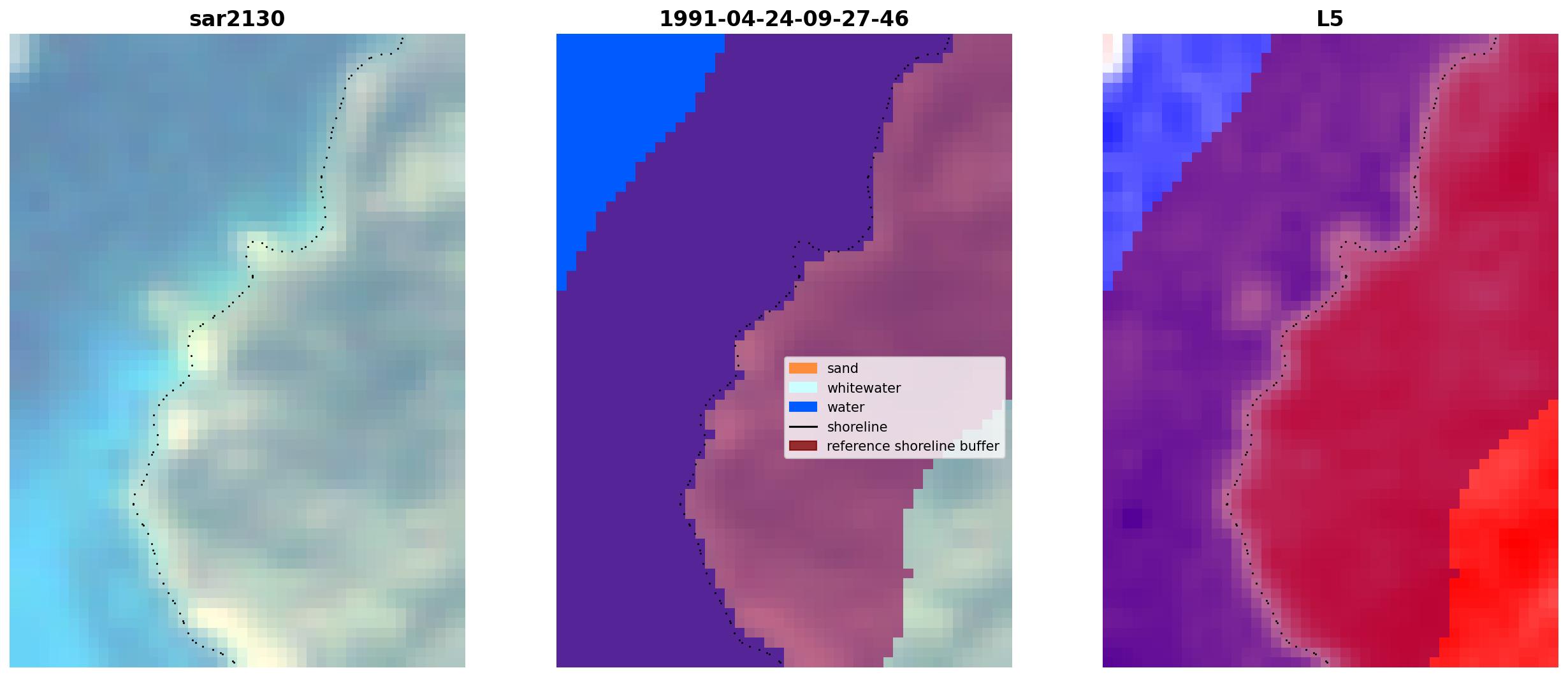 sar2130

1991-04-24-09-27-46

sand
whitewater
water
shoreline
reference shoreline buffer

L5